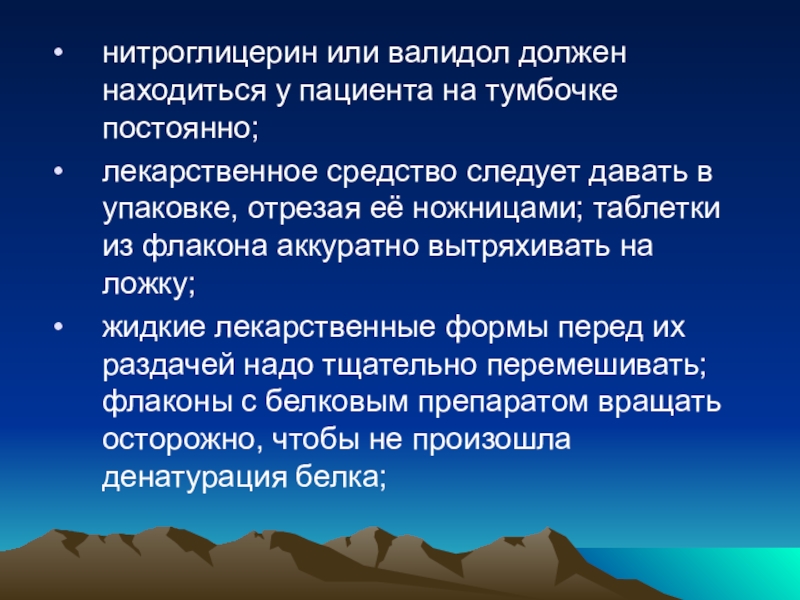 • нитроглицерин или валидол должен находиться у пациента на тумбочке постоянно;

• лекарственное средство следует давать в упаковке, отрезая её ножницами; таблетки из флакона аккуратно вытряхивать на ложку;

• жидкие лекарственные формы перед их раздачей надо тщательно перемешивать; флаконы с белковым препаратом вращать осторожно, чтобы не произошла денатурация белка;